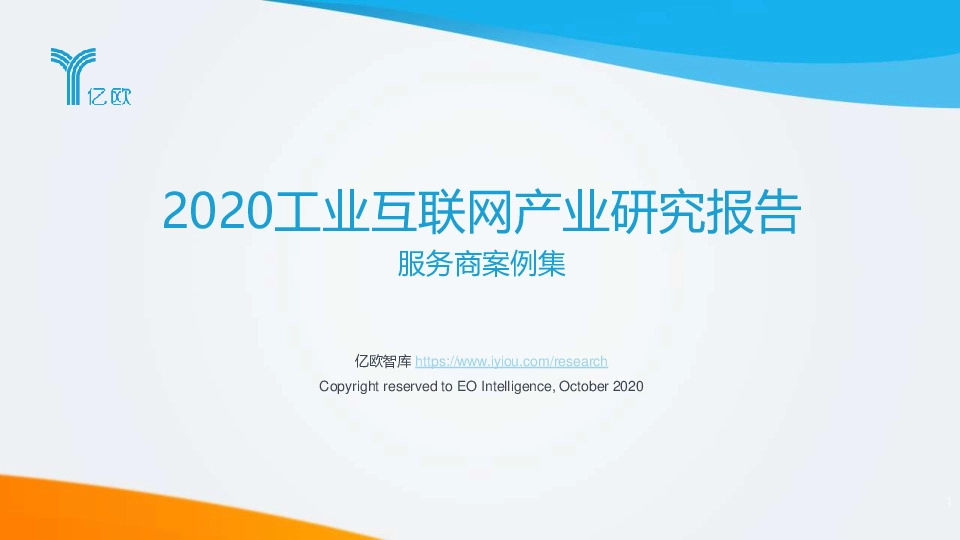 亿欧

2020工业互联网产业研究报告

服务商案例集

亿欧智库 https://www.iyiou.com/research

Copyright reserved to EO Intelligence, October 2020

1